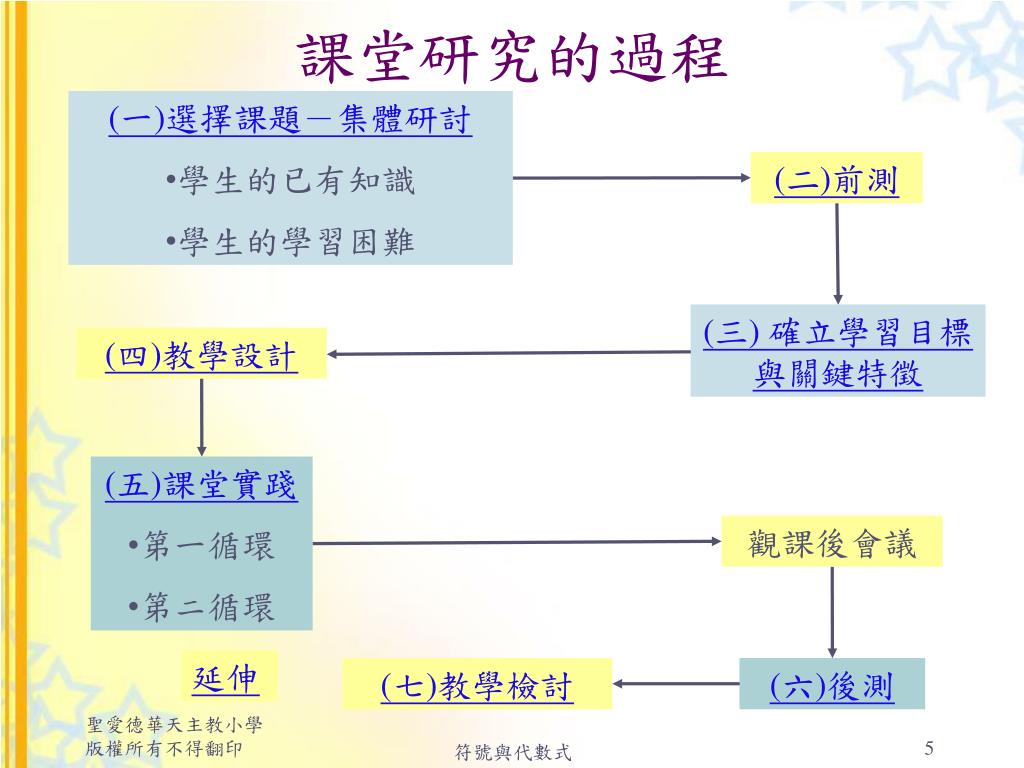 課堂研究的過程

(一)選擇課題－集體研討

•學生的已有知識

•學生的學習困難

(二)前測

(三) 確立學習目標與關鍵特徵

(四)教學設計

(五)課堂實踐

•第一循環

•第二循環

觀課後會議

(六)後測

(七)教學檢討

延伸

聖愛德華天主教小學
版權所有不得翻印

符號與代數式

5